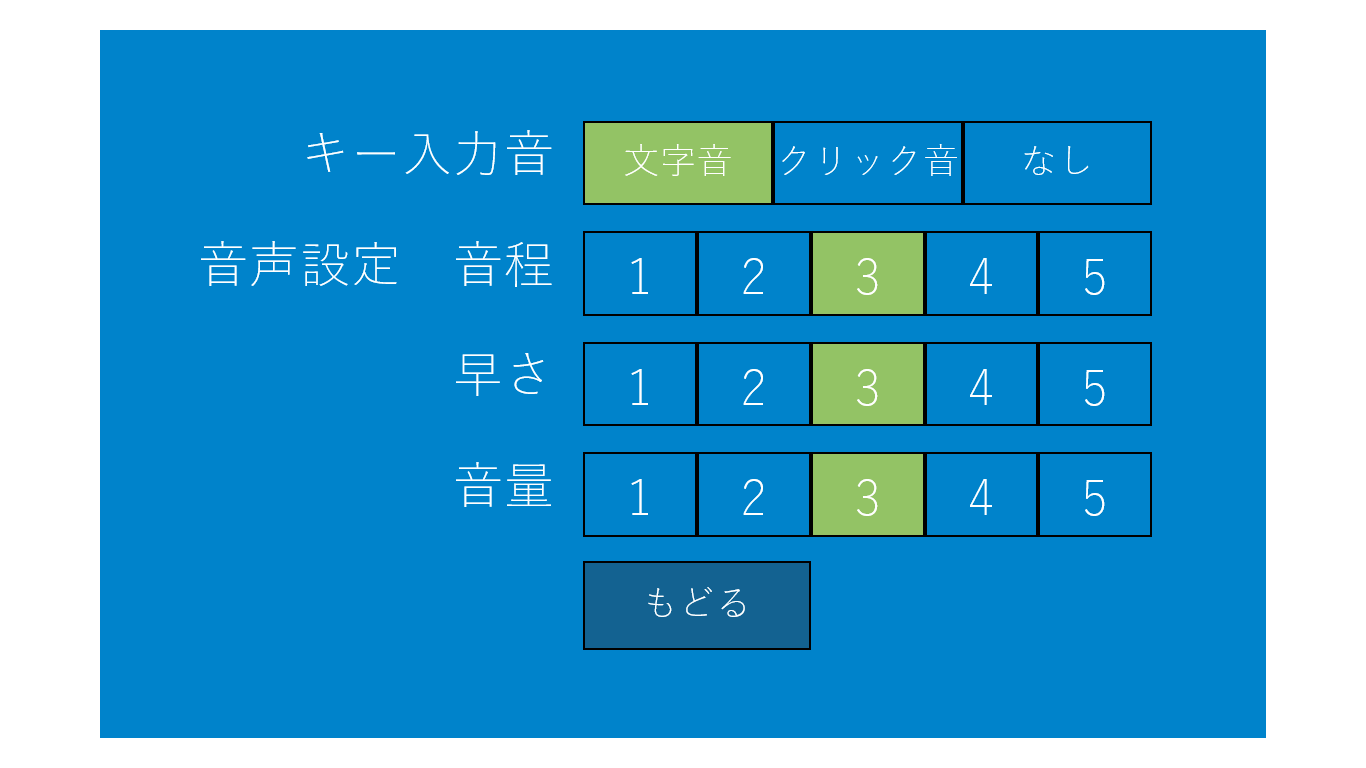 キー入力音 文字音 クリック音 なし

音声設定 音程 1 2 3 4 5

早さ 1 2 3 4 5

音量 1 2 3 4 5

もどる